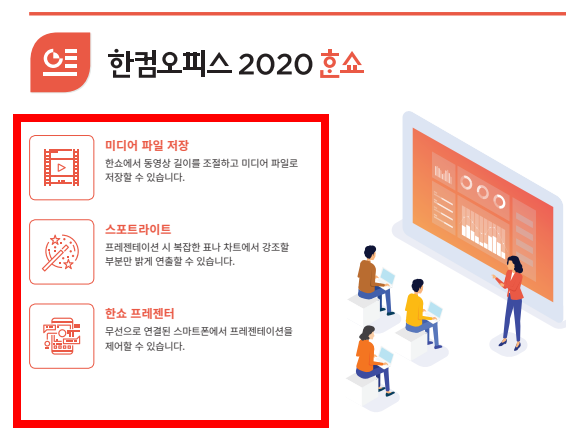 한컴오피스 2020 한쇼

미디어 파일 저장

한쇼에서 동영상 길이를 조절하고 미디어 파일로 저장할 수 있습니다.

스포트라이트

프레젠테이션 시 복잡한 표나 차트에서 강조할 부분만 밝게 연출할 수 있습니다.

한쇼 프레젠터

무선으로 연결된 스마트폰에서 프레젠테이션을 제어할 수 있습니다.